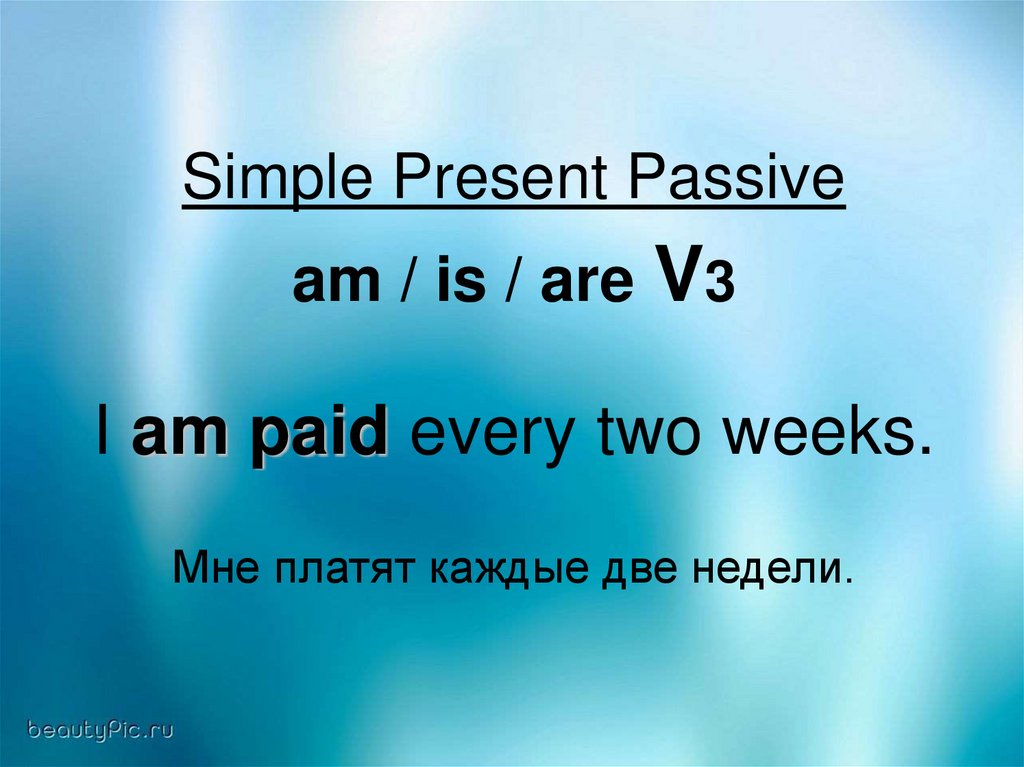 Simple Present Passive

am / is / are V3

I am paid every two weeks.

Мне платят каждые две недели.

beautyPic.ru